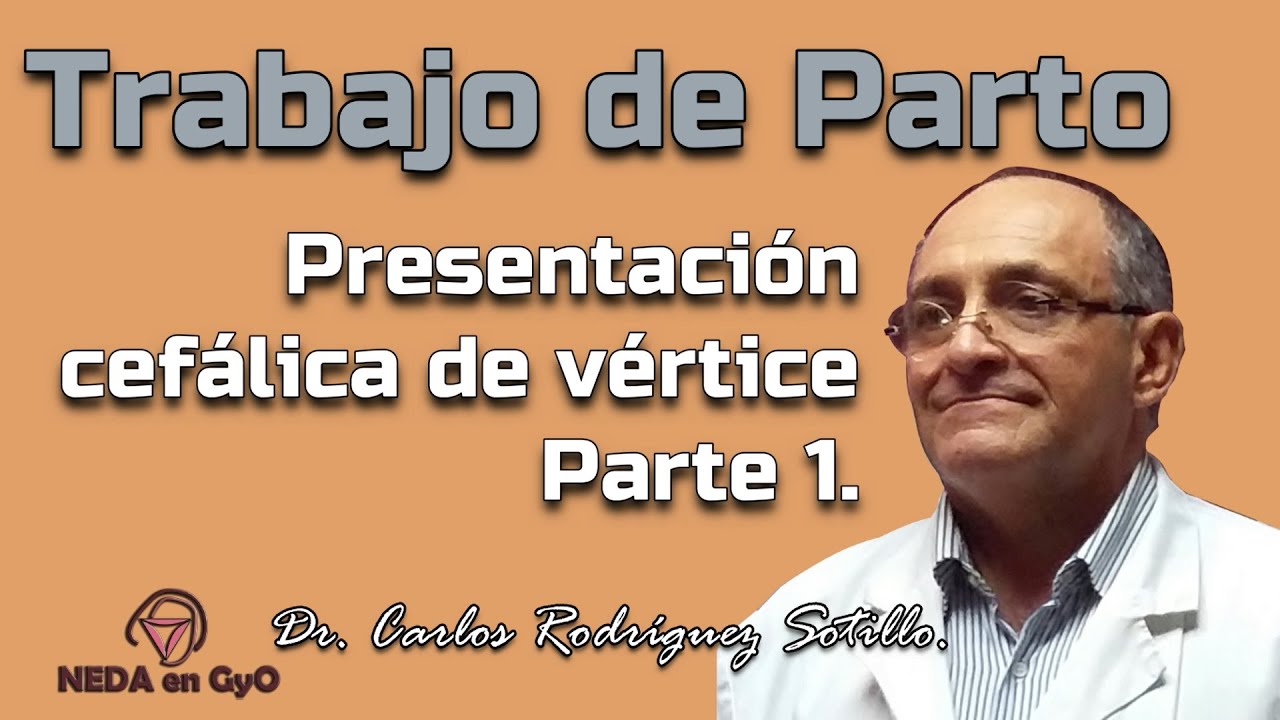 Trabajo de Parto

Presentación cefálica de vértice Parte 1.

Dr. Carlos Rodríguez Sotillo.

NEDA en GyO